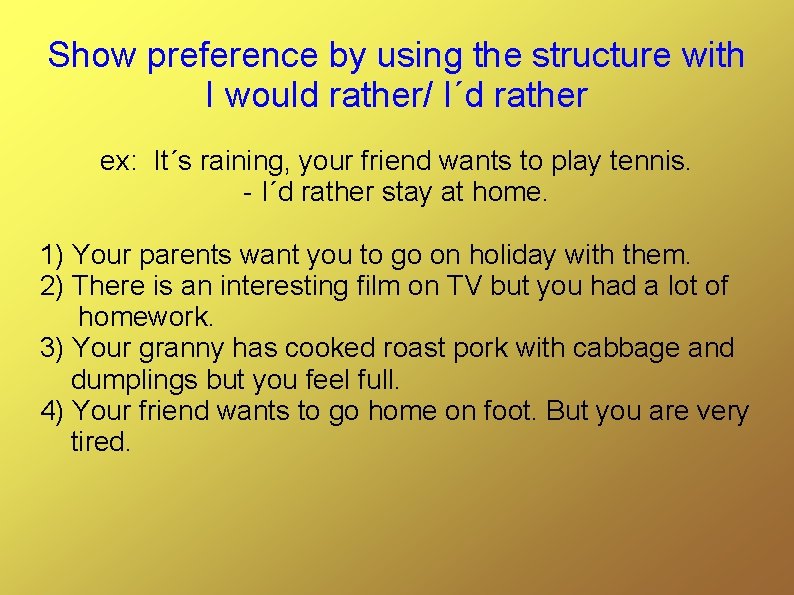 Show preference by using the structure with I would rather/ I´d rather

ex: It´s raining, your friend wants to play tennis.
- I´d rather stay at home.

1) Your parents want you to go on holiday with them.
2) There is an interesting film on TV but you had a lot of homework.
3) Your granny has cooked roast pork with cabbage and dumplings but you feel full.
4) Your friend wants to go home on foot. But you are very tired.